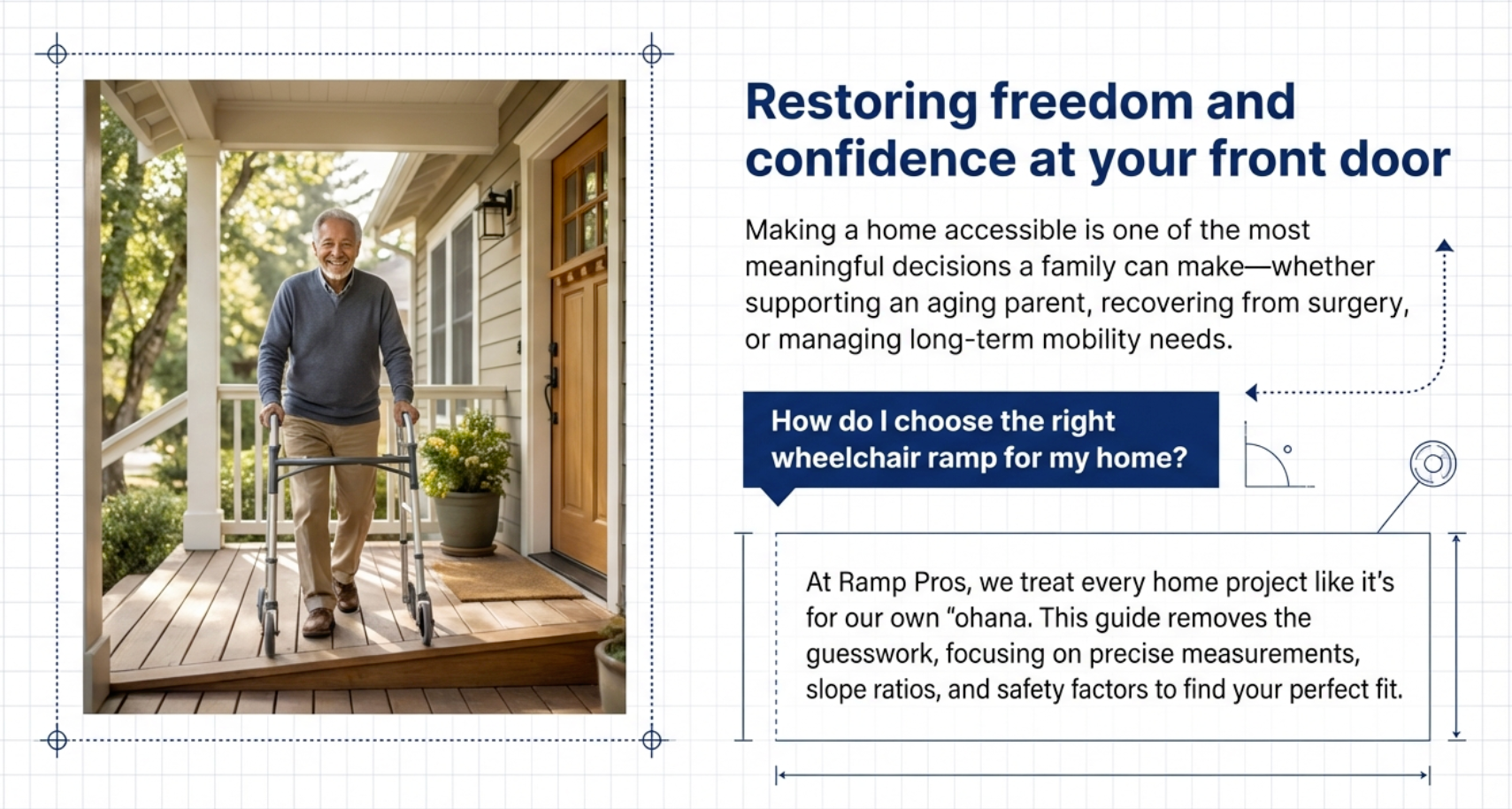 Restoring freedom and confidence at your front door

Making a home accessible is one of the most meaningful decisions a family can make—whether supporting an aging parent, recovering from surgery, or managing long-term mobility needs.

How do I choose the right wheelchair ramp for my home?

At Ramp Pros, we treat every home project like it's for our own "ohana. This guide removes the guesswork, focusing on precise measurements, slope ratios, and safety factors to find your perfect fit.